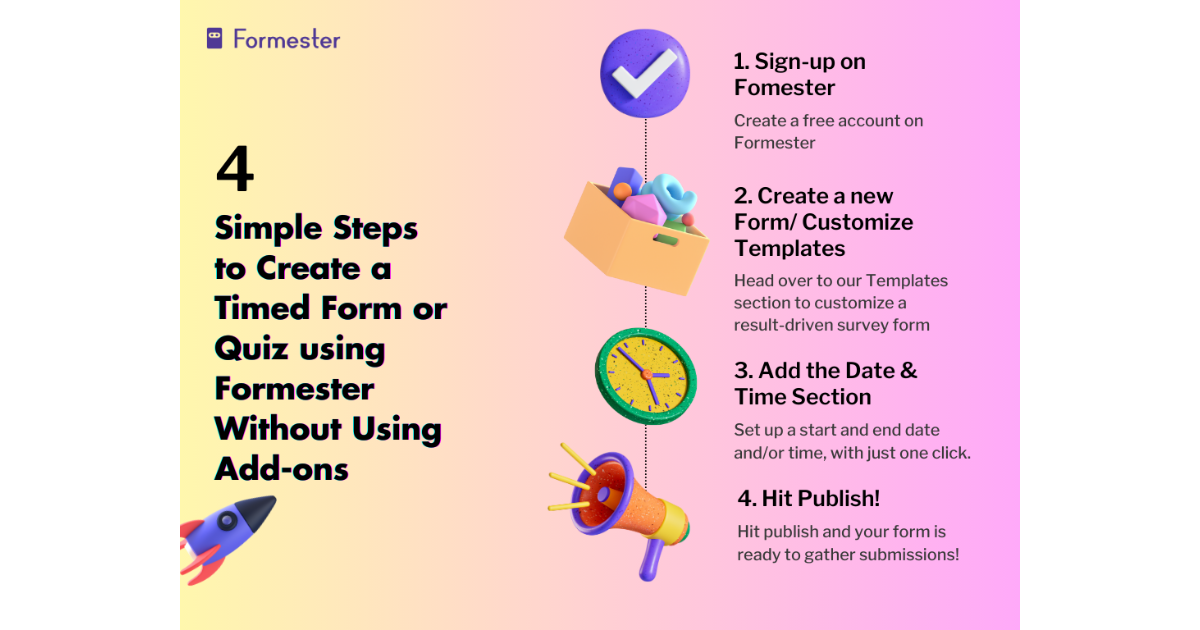 Formester

4

Simple Steps to Create a Timed Form or Quiz using Formester Without Using Add-ons

1. Sign-up on Fomester

Create a free account on Formester

2. Create a new Form/ Customize Templates

Head over to our Templates section to customize a result-driven survey form

3. Add the Date & Time Section

Set up a start and end date and/or time, with just one click.

4. Hit Publish!

Hit publish and your form is ready to gather submissions!